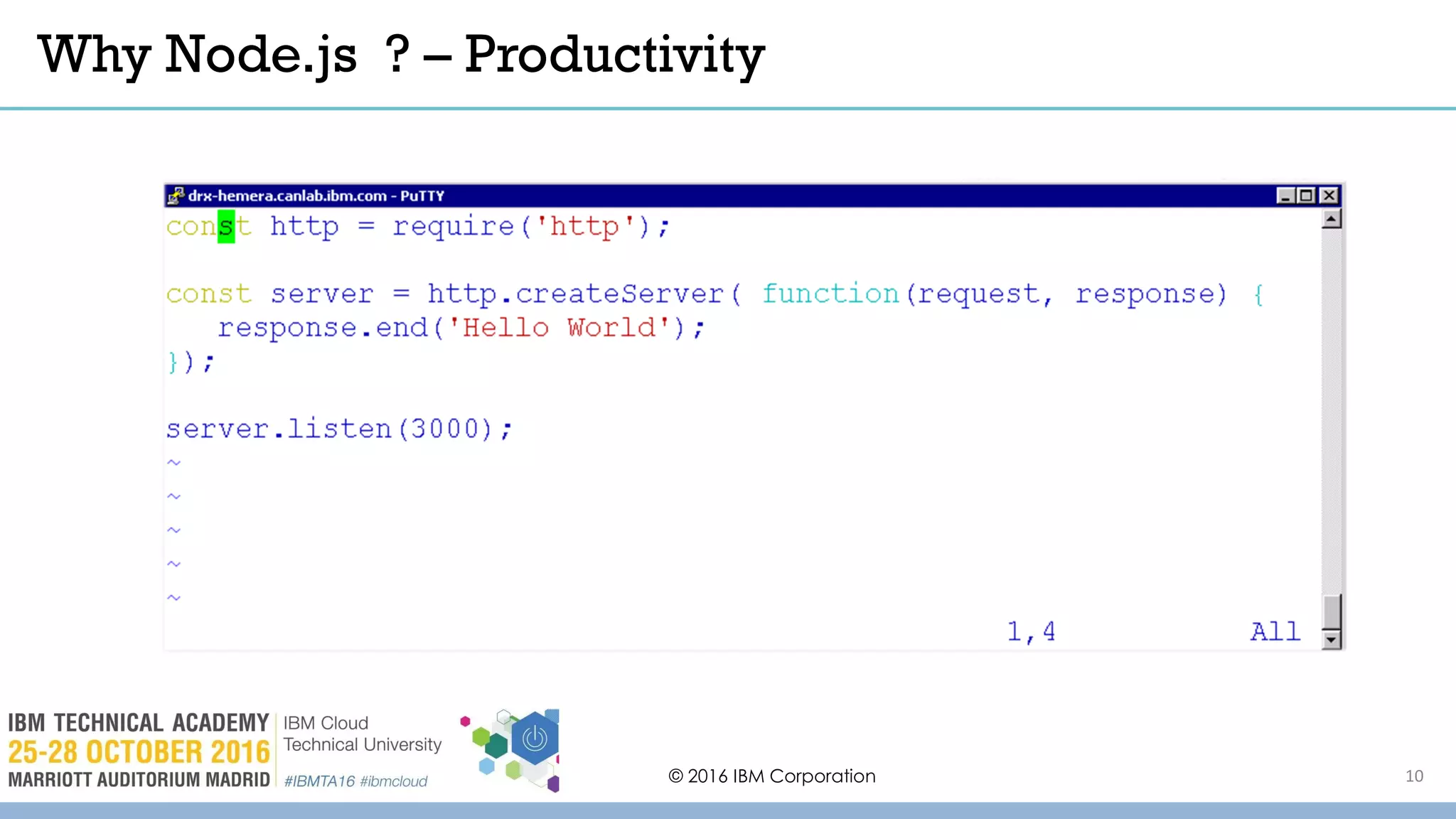 Why Node.js ? – Productivity

drx-hemera.canlab.ibm.com - PuTTY

const http = require('http');

const server = http.createServer( function(request, response) {
   response.end('Hello World');
});

server.listen(3000);
~
~
~
~
~
1,4 All

IBM TECHNICAL ACADEMY
25-28 OCTOBER 2016
MARRIOTT AUDITORIUM MADRID

IBM Cloud
Technical University
#IBMTA16 #ibmcloud

© 2016 IBM Corporation

10